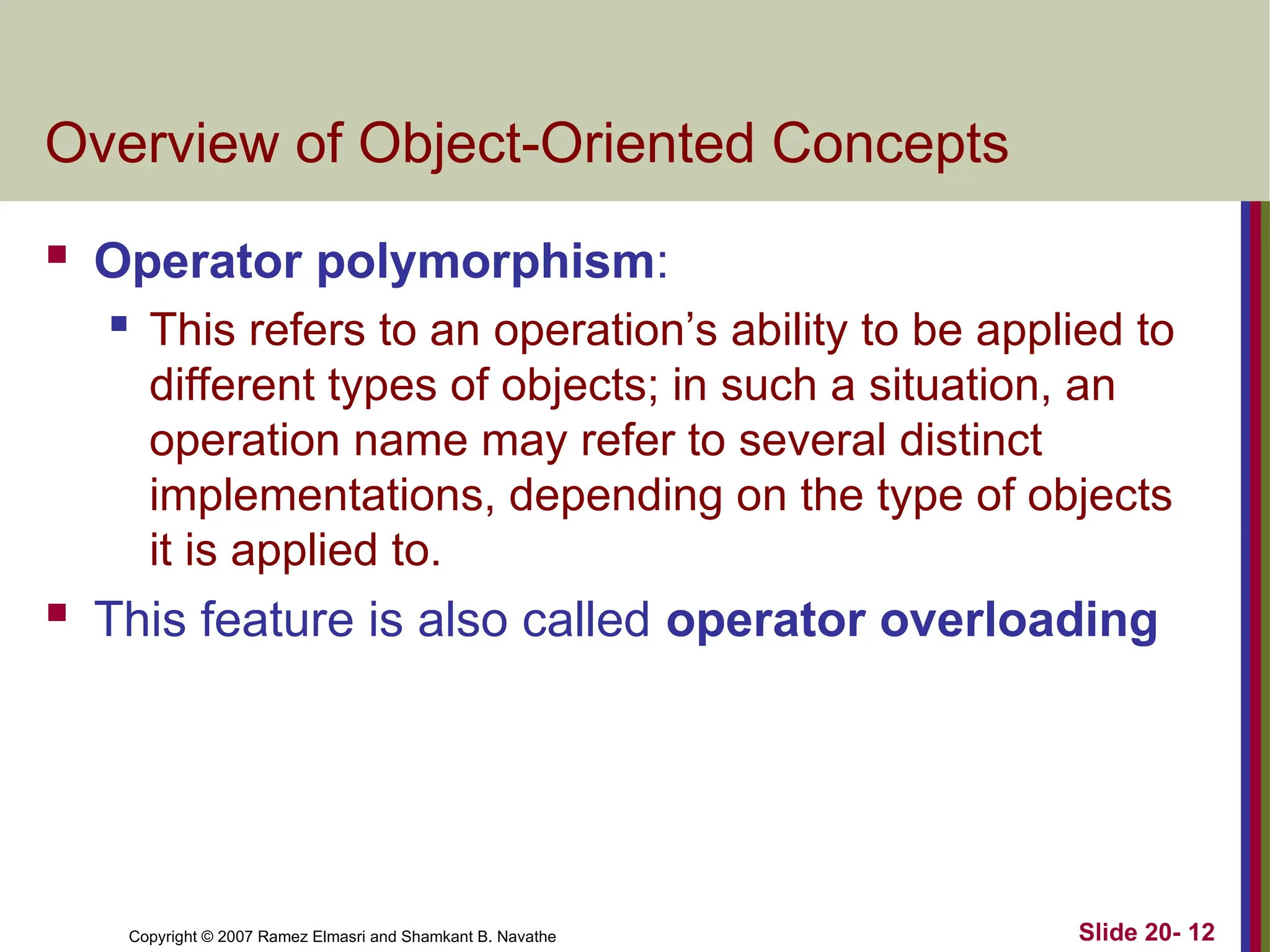 Overview of Object-Oriented Concepts

▪ Operator polymorphism:
  ▪ This refers to an operation’s ability to be applied to different types of objects; in such a situation, an operation name may refer to several distinct implementations, depending on the type of objects it is applied to.
▪ This feature is also called operator overloading

Copyright © 2007 Ramez Elmasri and Shamkant B. Navathe

Slide 20- 12